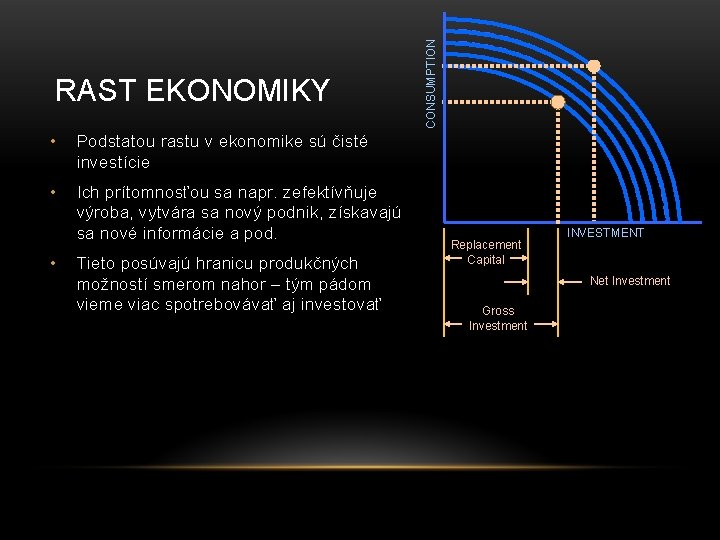 RAST EKONOMIKY

• Podstatou rastu v ekonomike sú čisté investície

• Ich prítomnosťou sa napr. zefektívňuje výroba, vytvára sa nový podnik, získavajú sa nové informácie a pod.

• Tieto posúvajú hranicu produkčných možností smerom nahor – tým pádom vieme viac spotrebovávať aj investovať

CONSUMPTION

INVESTMENT

Replacement Capital

Net Investment

Gross Investment